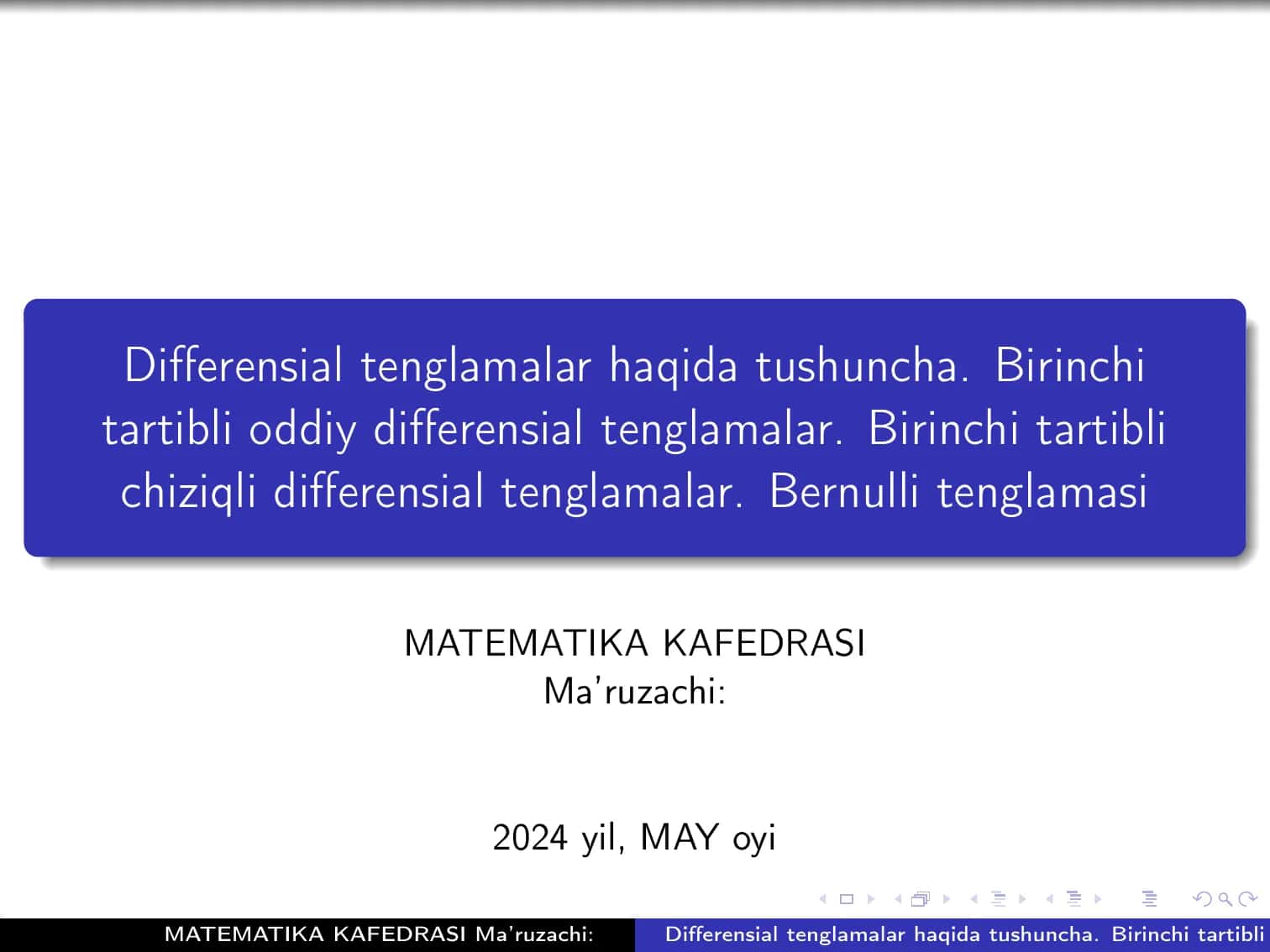 Differensial tenglamalar haqida tushuncha. Birinchi tartibli oddiy differensial tenglamalar. Birinchi tartibli chiziqli differensial tenglamalar. Bernulli tenglamasi

MATEMATIKA KAFEDRASI
Ma'ruzachi:

2024 yil, MAY oyi

MATEMATIKA KAFEDRASI Ma'ruzachi: Differensial tenglamalar haqida tushuncha. Birinchi tartibli